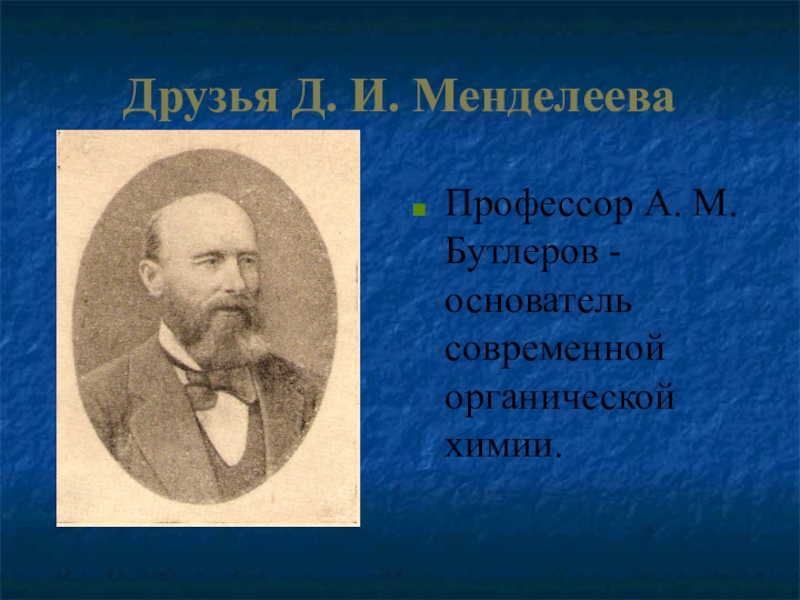 Друзья Д. И. Менделеева

Профессор А. М. Бутлеров - основатель современной органической химии.